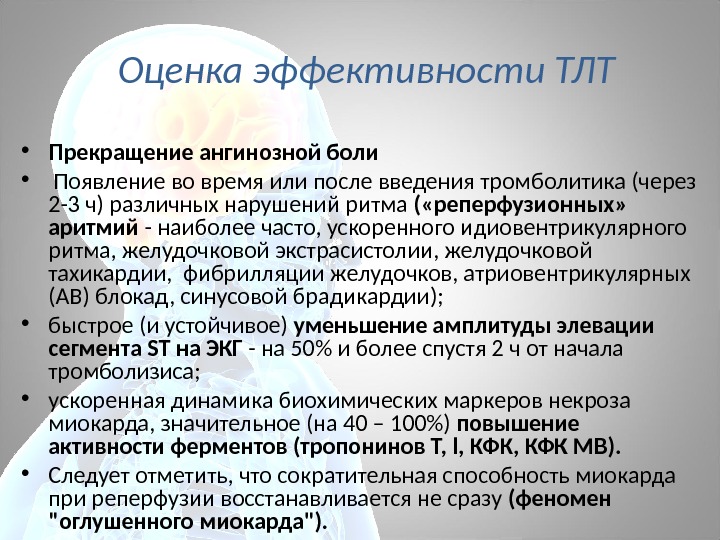 Оценка эффективности ТЛТ

• Прекращение ангинозной боли
• Появление во время или после введения тромболитика (через 2-3 ч) различных нарушений ритма («реперфузионных» аритмий - наиболее часто, ускоренного идиовентрикулярного ритма, желудочковой экстрасистолии, желудочковой тахикардии, фибрилляции желудочков, атриовентрикулярных (АВ) блокад, синусовой брадикардии);
• быстрое (и устойчивое) уменьшение амплитуды элевации сегмента ST на ЭКГ - на 50% и более спустя 2 ч от начала тромболизиса;
• ускоренная динамика биохимических маркеров некроза миокарда, значительное (на 40 – 100%) повышение активности ферментов (тропонинов Т, I, КФК, КФК МВ).
• Следует отметить, что сократительная способность миокарда при реперфузии восстанавливается не сразу (феномен "оглушенного миокарда").